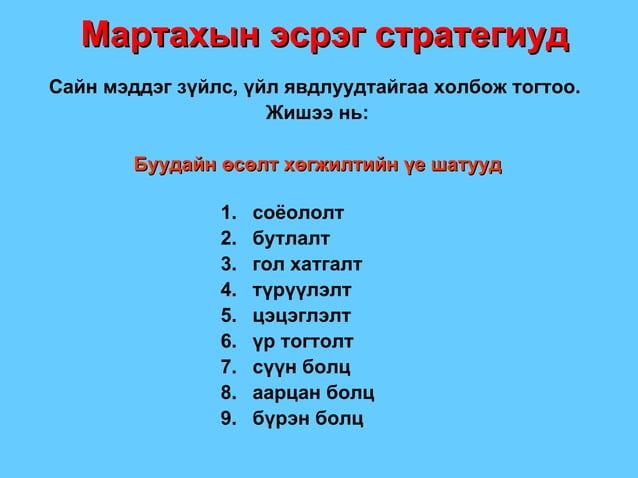 Мартахын эсрэг стратегиуд

Сайн мэддэг зүйлс, үйл явдлуудтайгаа холбож тогтоо. Жишээ нь:

Буудайн өсөлт хөгжилтийн үе шатууд

1. соёололт
2. бутлалт
3. гол хатгалт
4. түрүүлэлт
5. цэцэглэлт
6. үр тогтолт
7. сүүн болц
8. аарцан болц
9. бүрэн болц